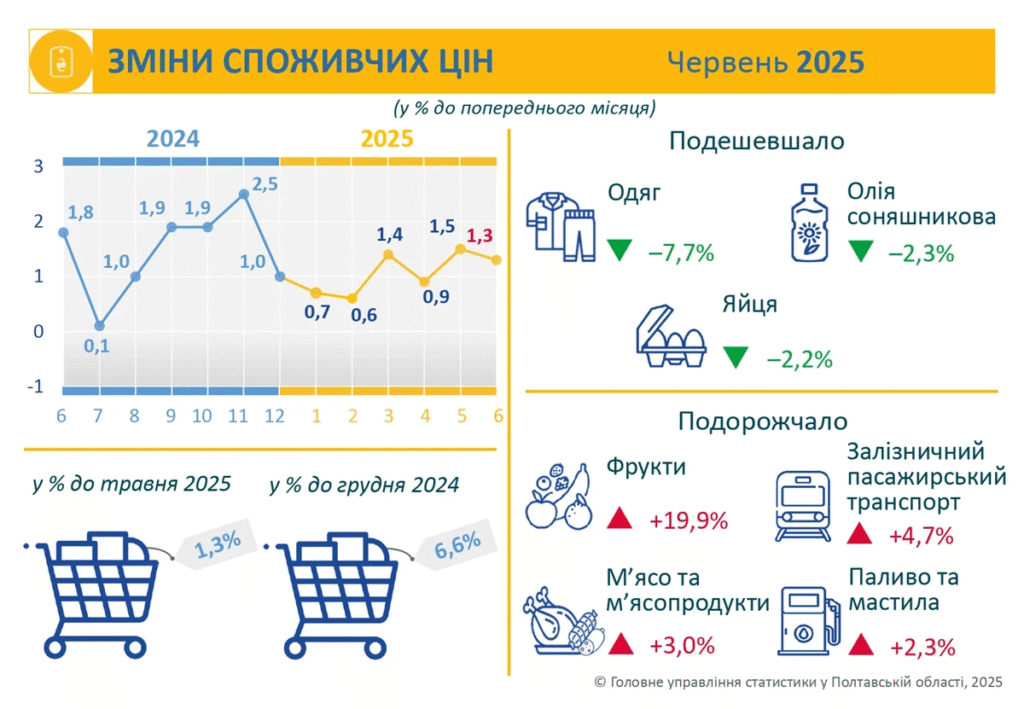 ЗМІНИ СПОЖИВЧИХ ЦІН Червень 2025

(у % до попереднього місяця)

2024 2025

3
2
1
0
-1

1,8 0,1 1,0 1,9 1,9 2,5 1,0 0,7 0,6 1,4 0,9 1,5 1,3

6 7 8 9 10 11 12 1 2 3 4 5 6

у % до травня 2025

1,3%

у % до грудня 2024

6,6%

Подешевшало

Одяг
–7,7%

Олія соняшникова
–2,3%

Яйця
–2,2%

Подорожчало

Фрукти
+19,9%

Залізничний пасажирський транспорт
+4,7%

М’ясо та м’ясопродукти
+3,0%

Паливо та мастила
+2,3%

© Головне управління статистики у Полтавській області, 2025